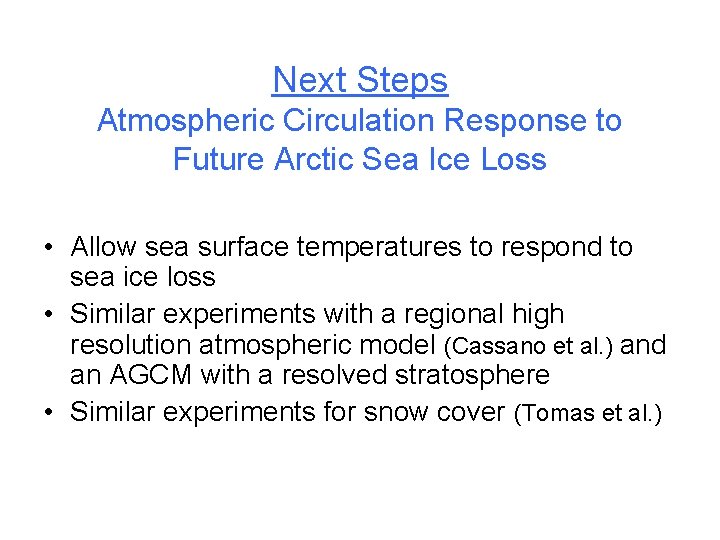 Next Steps
Atmospheric Circulation Response to Future Arctic Sea Ice Loss

• Allow sea surface temperatures to respond to sea ice loss
• Similar experiments with a regional high resolution atmospheric model (Cassano et al.) and an AGCM with a resolved stratosphere
• Similar experiments for snow cover (Tomas et al.)